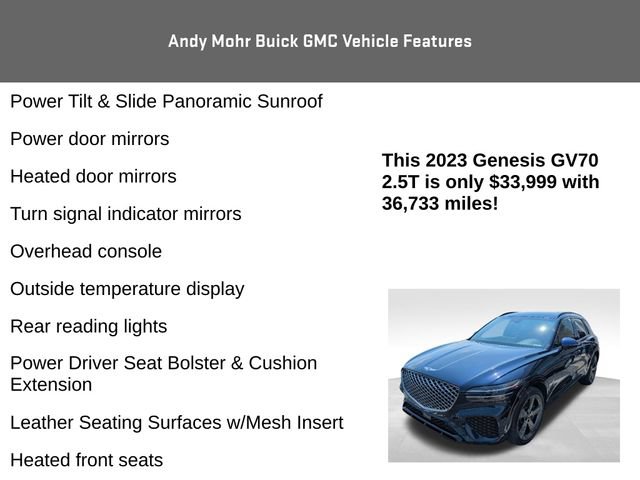 Andy Mohr Buick GMC Vehicle Features

Power Tilt & Slide Panoramic Sunroof

Power door mirrors

Heated door mirrors

Turn signal indicator mirrors

Overhead console

Outside temperature display

Rear reading lights

Power Driver Seat Bolster & Cushion Extension

Leather Seating Surfaces w/Mesh Insert

Heated front seats

This 2023 Genesis GV70 2.5T is only $33,999 with 36,733 miles!